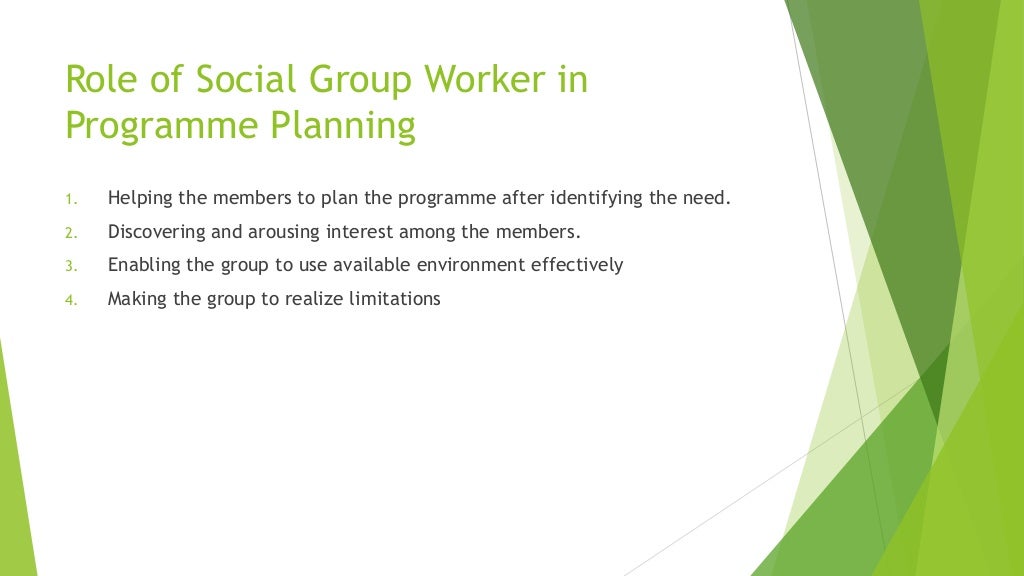 Role of Social Group Worker in Programme Planning

1. Helping the members to plan the programme after identifying the need.
2. Discovering and arousing interest among the members.
3. Enabling the group to use available environment effectively
4. Making the group to realize limitations